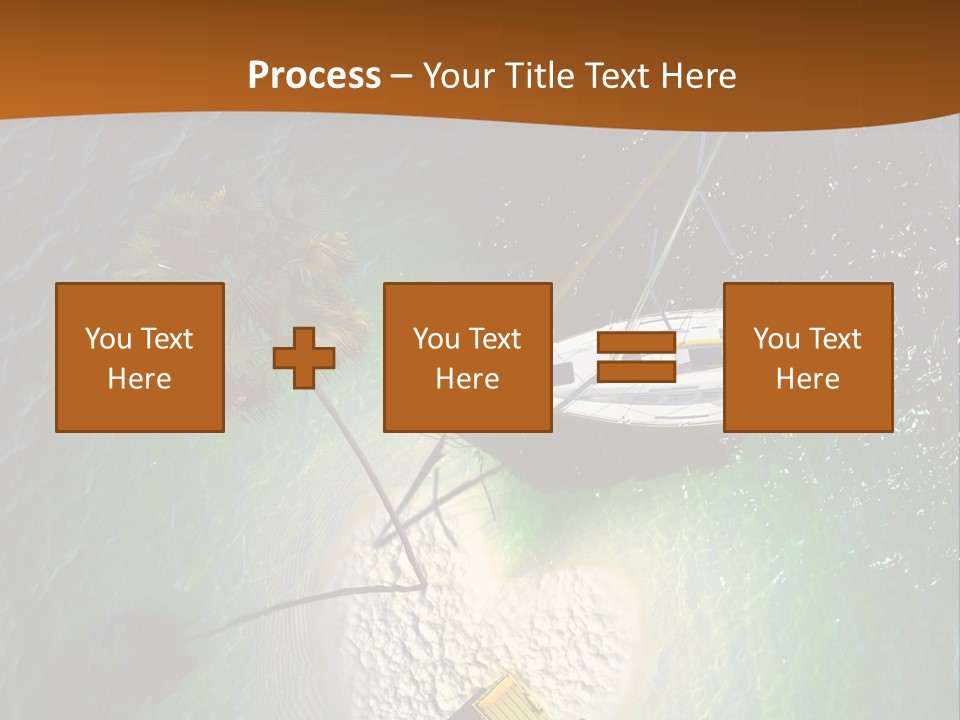 Process – Your Title Text Here

You Text Here

You Text Here

You Text Here